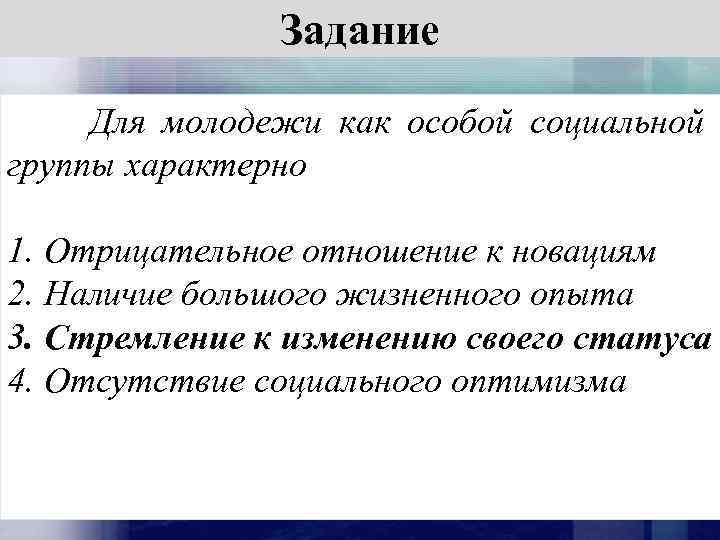 Задание

Для молодежи как особой социальной группы характерно

1. Отрицательное отношение к новациям
2. Наличие большого жизненного опыта
3. Стремление к изменению своего статуса
4. Отсутствие социального оптимизма